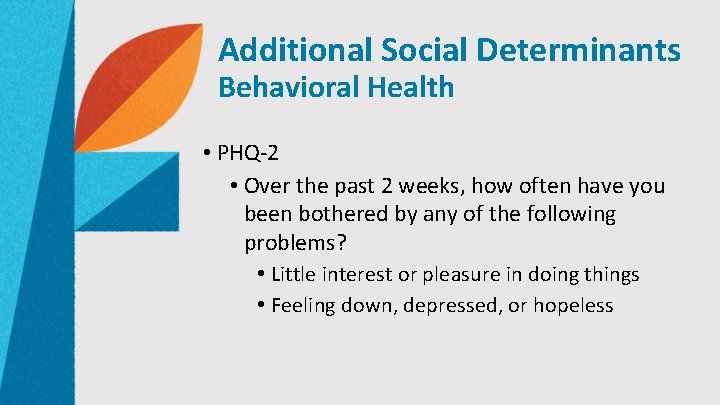 Additional Social Determinants
Behavioral Health

• PHQ-2
  • Over the past 2 weeks, how often have you been bothered by any of the following problems?
    • Little interest or pleasure in doing things
    • Feeling down, depressed, or hopeless